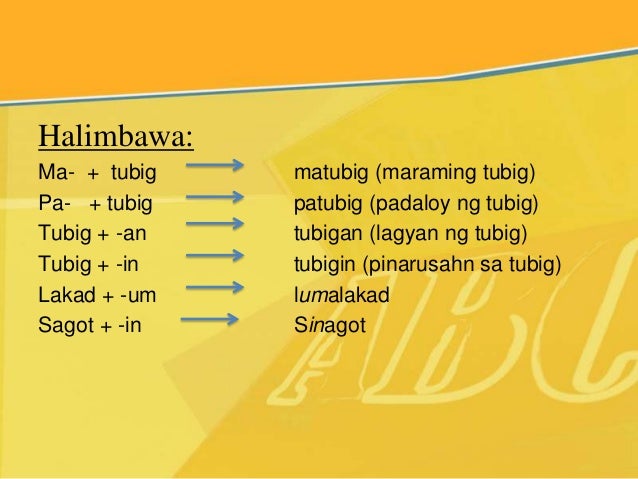 Halimbawa:

Ma- + tubig → matubig (maraming tubig)
Pa- + tubig → patubig (padaloy ng tubig)
Tubig + -an → tubigan (lagyan ng tubig)
Tubig + -in → tubigin (pinarusahn sa tubig)
Lakad + -um → lumalakad
Sagot + -in → Sinagot

ABC